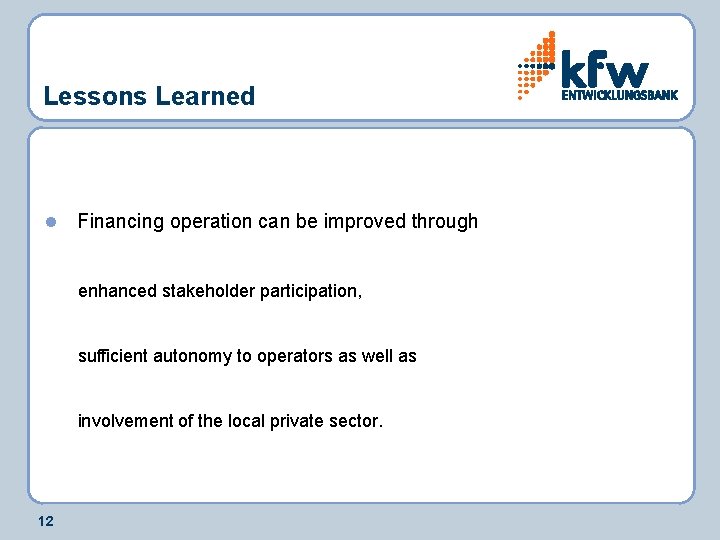 Lessons Learned

kfw
ENTWICKLUNGSBANK

Financing operation can be improved through

enhanced stakeholder participation,

sufficient autonomy to operators as well as

involvement of the local private sector.

12